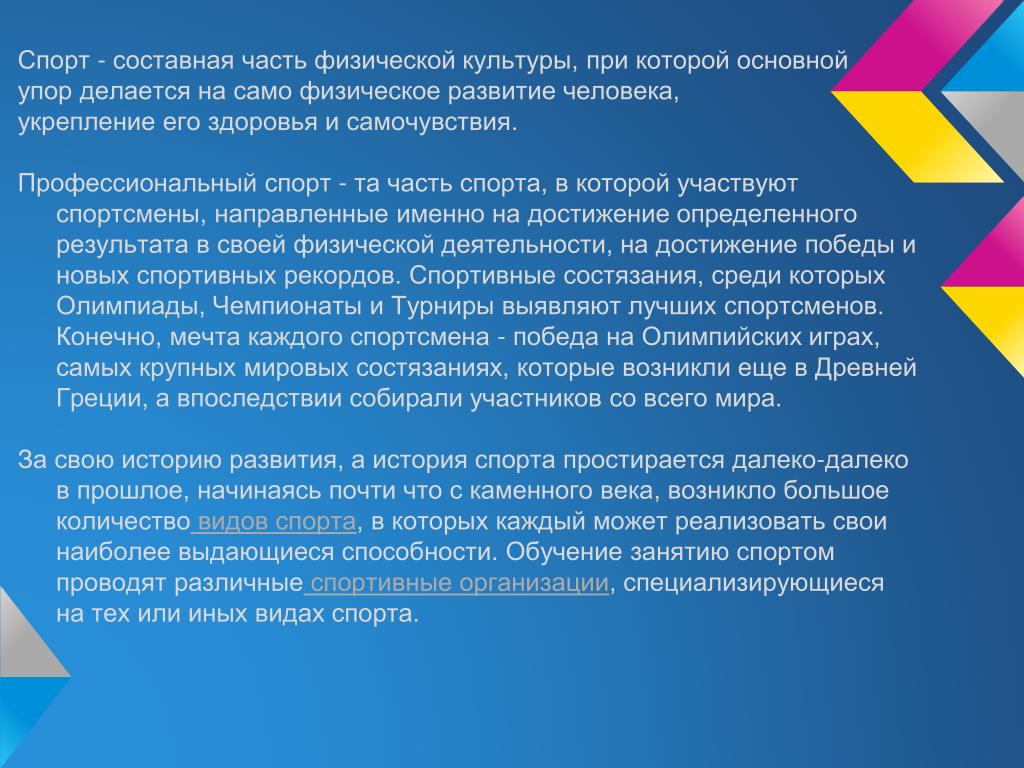 Спорт - составная часть физической культуры, при которой основной упор делается на само физическое развитие человека, укрепление его здоровья и самочувствия.

Профессиональный спорт - та часть спорта, в которой участвуют спортсмены, направленные именно на достижение определенного результата в своей физической деятельности, на достижение победы и новых спортивных рекордов. Спортивные состязания, среди которых Олимпиады, Чемпионаты и Турниры выявляют лучших спортсменов. Конечно, мечта каждого спортсмена - победа на Олимпийских играх, самых крупных мировых состязаниях, которые возникли еще в Древней Греции, а впоследствии собирали участников со всего мира.

За свою историю развития, а история спорта простирается далеко-далеко в прошлое, начинаясь почти что с каменного века, возникло большое количество видов спорта, в которых каждый может реализовать свои наиболее выдающиеся способности. Обучение занятию спортом проводят различные спортивные организации, специализирующиеся на тех или иных видах спорта.